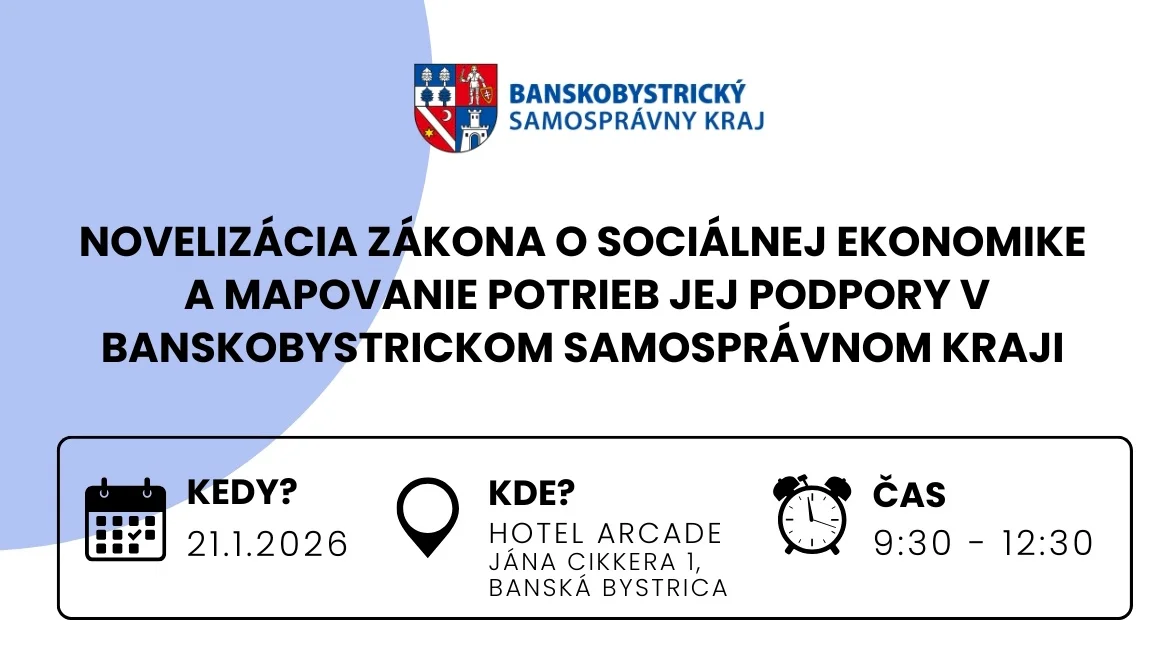 BANSKOBYSTRICKÝ
SAMOSPRÁVNY KRAJ

NOVELIZÁCIA ZÁKONA O SOCIÁLNEJ EKONOMIKE A MAPOVANIE POTRIEB JEJ PODPORY V BANSKOBYSTRICKOM SAMOSPRÁVNOM KRAJI

KEDY?
21.1.2026

KDE?
HOTEL ARCADE
JÁNA CIKKERA 1,
BANSKÁ BYSTRICA

ČAS
9:30 - 12:30